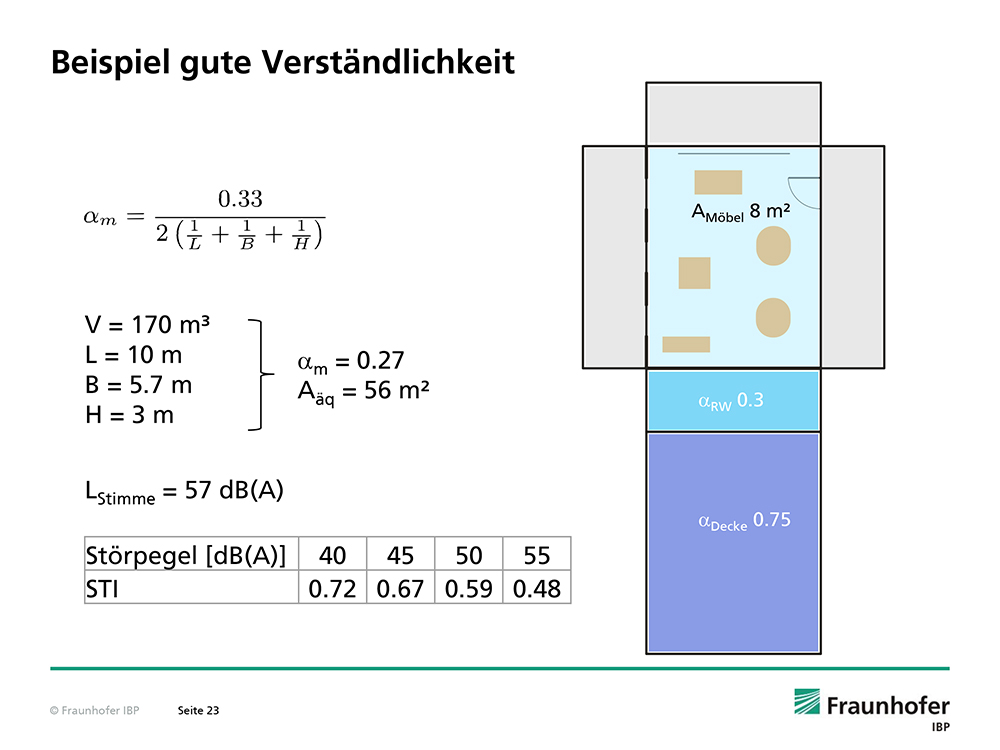 Beispiel gute Verständlichkeit

$\alpha_m = \frac{0.33}{2\left(\frac{1}{L} + \frac{1}{B} + \frac{1}{H}\right)}$

V = 170 m³
L = 10 m
B = 5.7 m
H = 3 m

$\alpha_m$ = 0.27
$A_{äq}$ = 56 m²

$L_{Stimme}$ = 57 dB(A)

| Störpegel [dB(A)] | 40 | 45 | 50 | 55 |
|---|---|---|---|---|
| STI | 0.72 | 0.67 | 0.59 | 0.48 |

$A_{Möbel}$ 8 m²

$\alpha_{RW}$ 0.3

$\alpha_{Decke}$ 0.75

© Fraunhofer IBP Seite 23

Fraunhofer
IBP